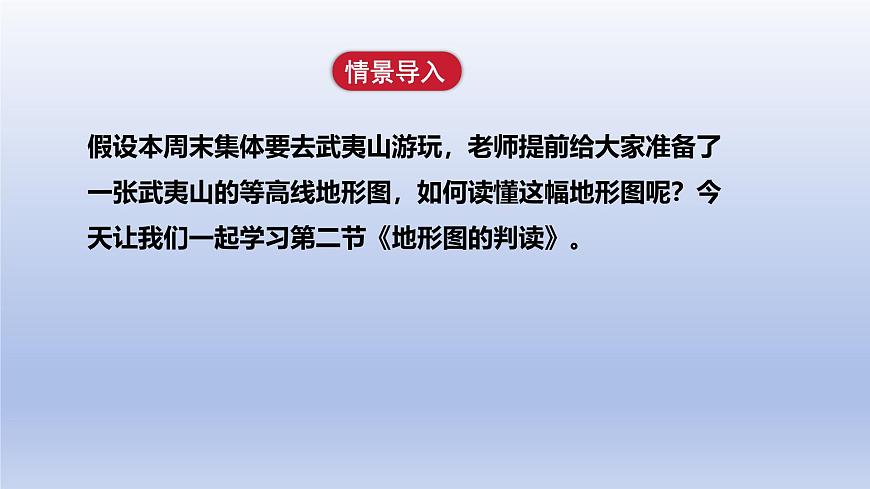 情景导入

假设本周末集体要去武夷山游玩，老师提前给大家准备了一张武夷山的等高线地形图，如何读懂这幅地形图呢？今天让我们一起学习第二节《地形图的判读》。